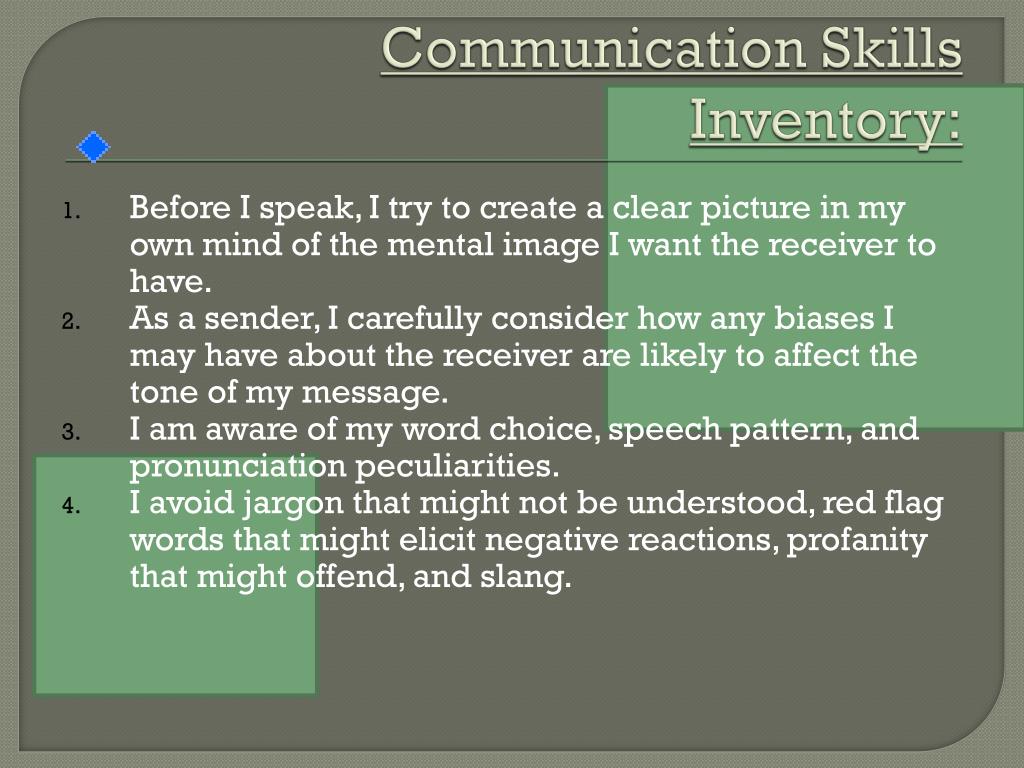 Communication Skills Inventory:

1. Before I speak, I try to create a clear picture in my own mind of the mental image I want the receiver to have.
2. As a sender, I carefully consider how any biases I may have about the receiver are likely to affect the tone of my message.
3. I am aware of my word choice, speech pattern, and pronunciation peculiarities.
4. I avoid jargon that might not be understood, red flag words that might elicit negative reactions, profanity that might offend, and slang.